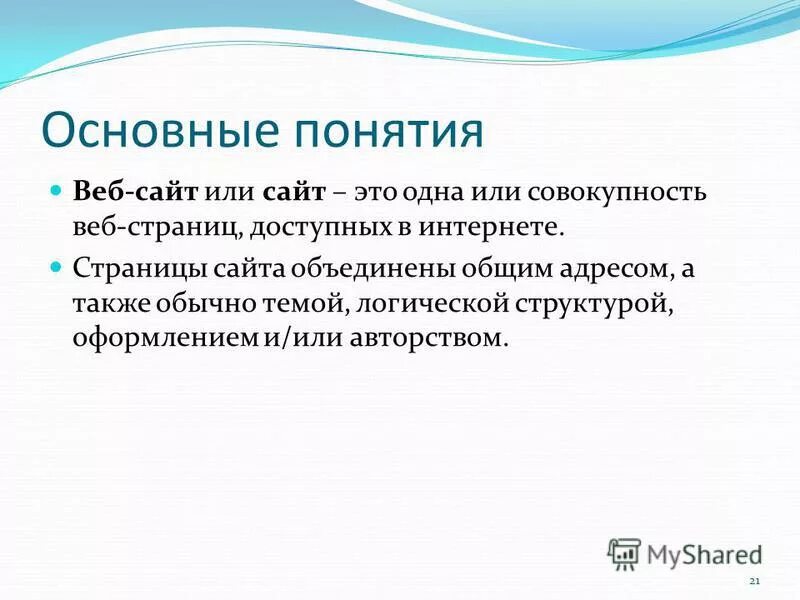 Основные понятия

Веб-сайт или сайт – это одна или совокупность веб-страниц, доступных в интернете.

Страницы сайта объединены общим адресом, а также обычно темой, логической структурой, оформлением и/или авторством.

MyShared

21